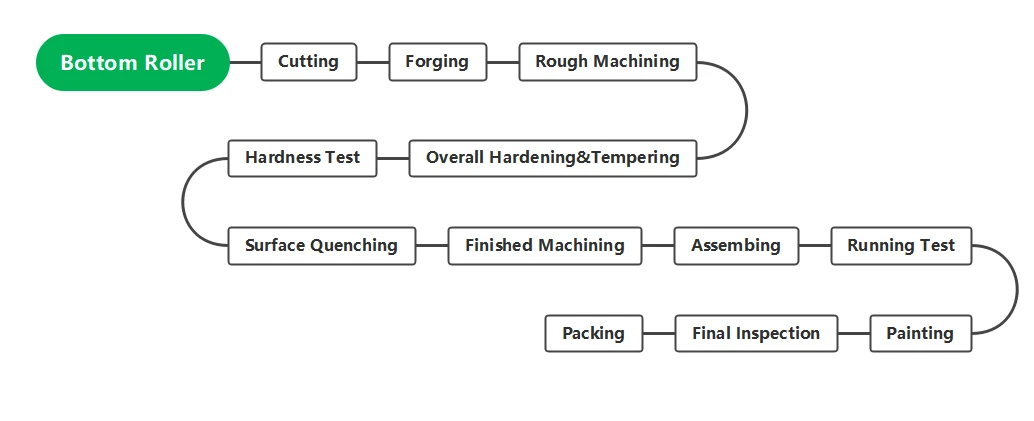 Bottom Roller

Cutting

Forging

Rough Machining

Overall Hardening&Tempering

Hardness Test

Surface Quenching

Finished Machining

Assembing

Running Test

Painting

Final Inspection

Packing